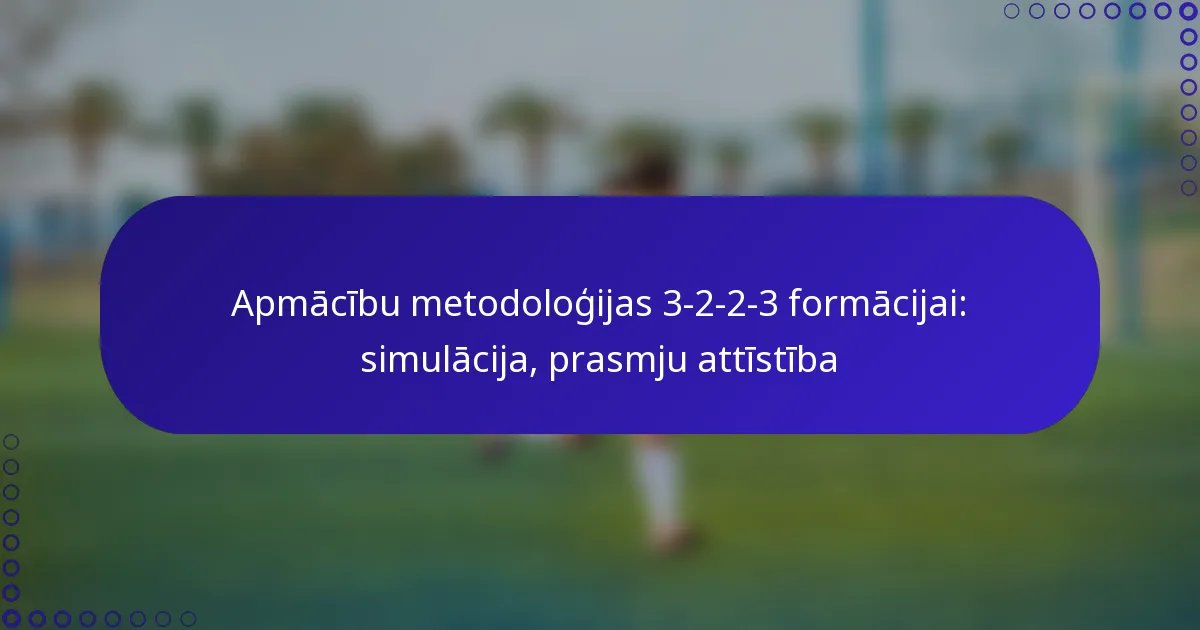 Apmācību metodoloģijas 3-2-2-3 formācijai: simulācija, prasmju attīstība